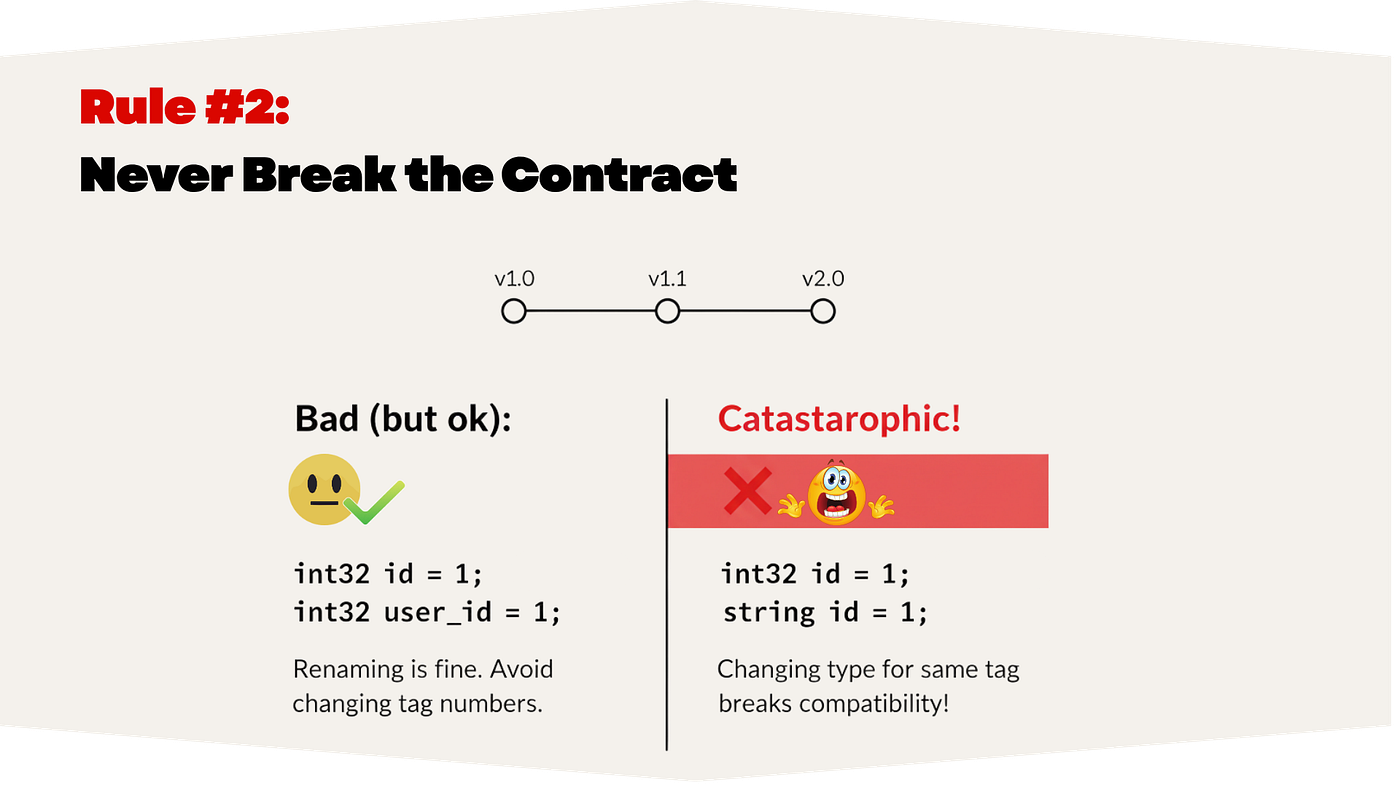 Rule #2:
Never Break the Contract

v1.0 v1.1 v2.0

Bad (but ok):

int32 id = 1;
int32 user_id = 1;

Renaming is fine. Avoid changing tag numbers.

Catastarophic!

int32 id = 1;
string id = 1;

Changing type for same tag breaks compatibility!